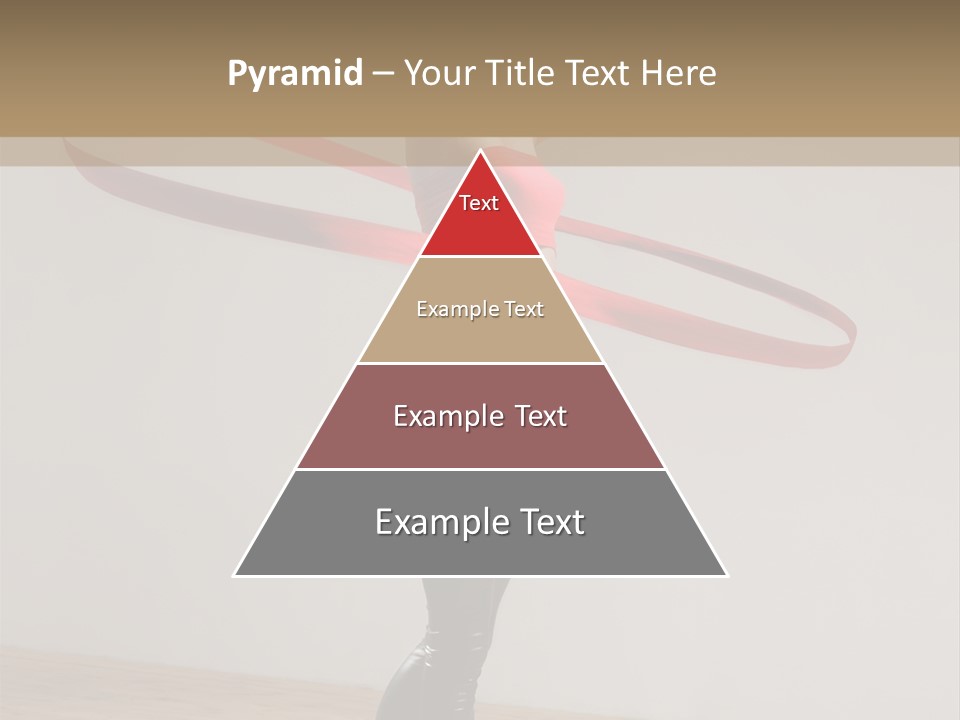 Pyramid – Your Title Text Here

Text

Example Text

Example Text

Example Text